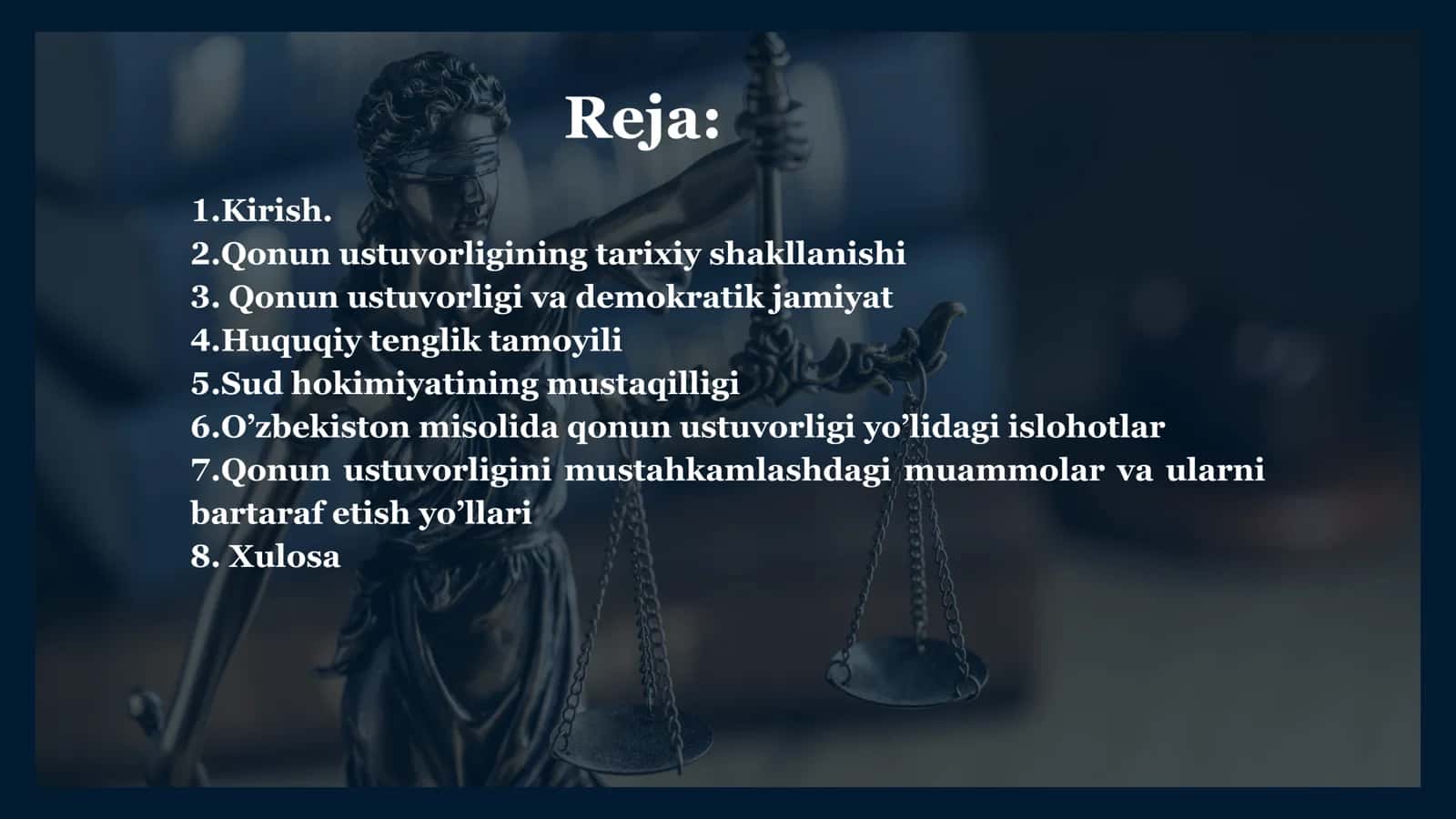 Reja:

1.Kirish.
2.Qonun ustuvorligining tarixiy shakllanishi
3. Qonun ustuvorligi va demokratik jamiyat
4.Huquqiy tenglik tamoyili
5.Sud hokimiyatining mustaqilligi
6.O’zbekiston misolida qonun ustuvorligi yo’lidagi islohotlar
7.Qonun ustuvorligini mustahkamlashdagi muammolar va ularni bartaraf etish yo’llari
8. Xulosa